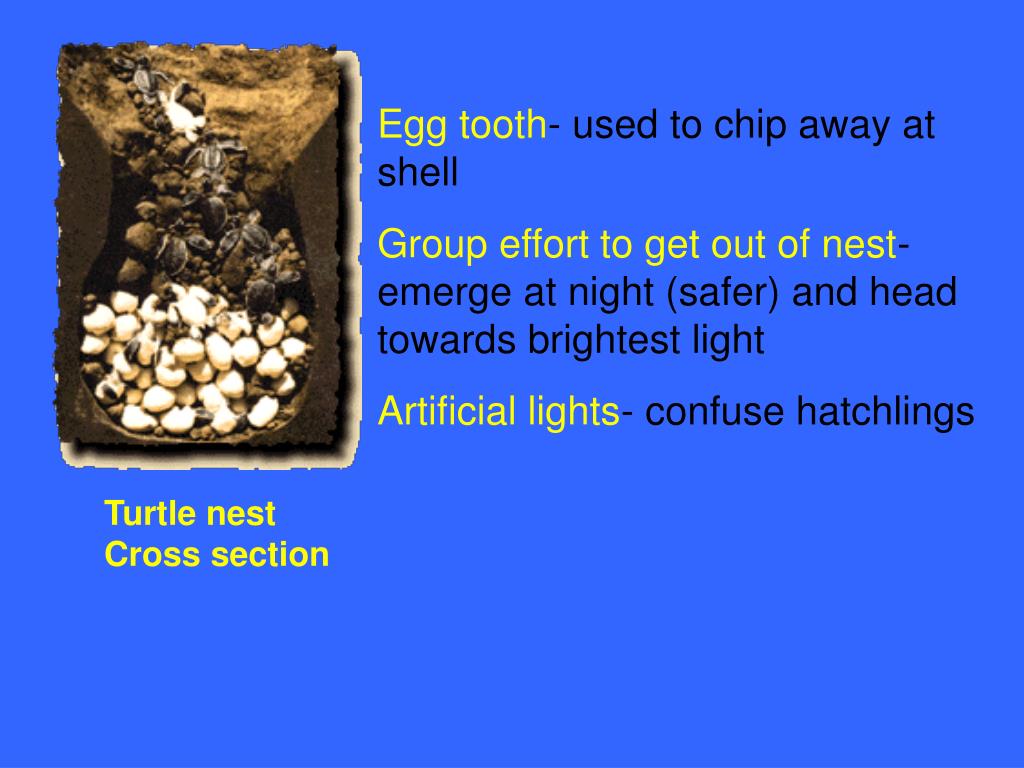 Egg tooth- used to chip away at shell

Group effort to get out of nest- emerge at night (safer) and head towards brightest light

Artificial lights- confuse hatchlings

Turtle nest
Cross section